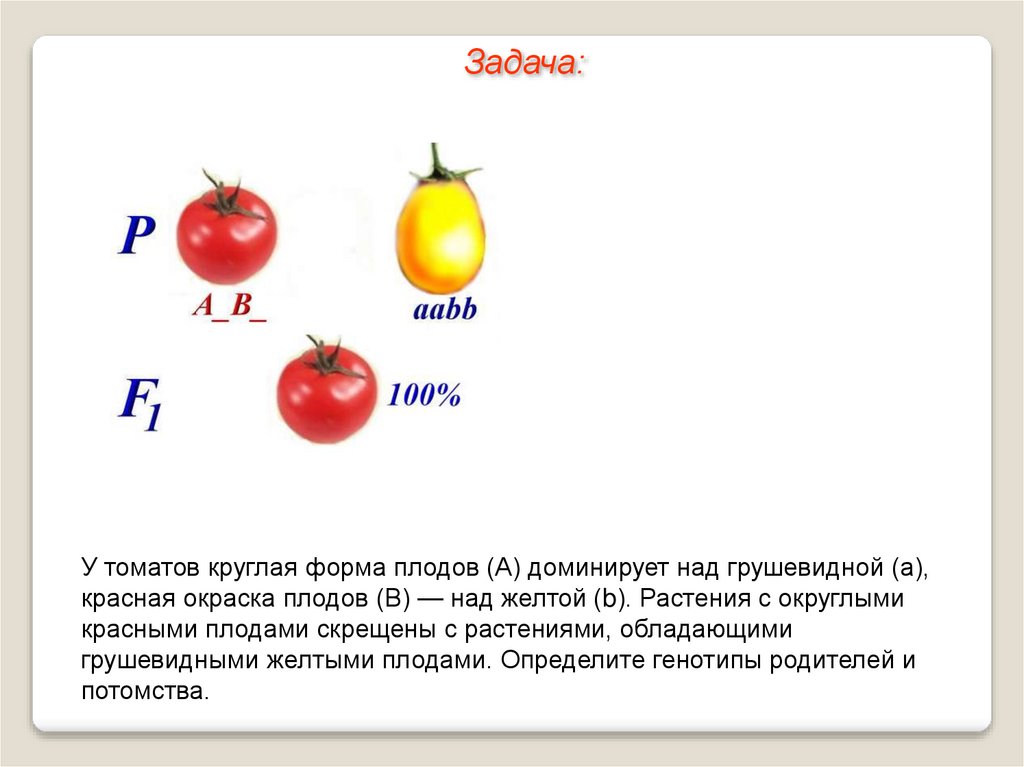 Задача:

P

A_B_

aabb

$F_1$

100%

У томатов круглая форма плодов (А) доминирует над грушевидной (а), красная окраска плодов (В) — над желтой (b). Растения с округлыми красными плодами скрещены с растениями, обладающими грушевидными желтыми плодами. Определите генотипы родителей и потомства.